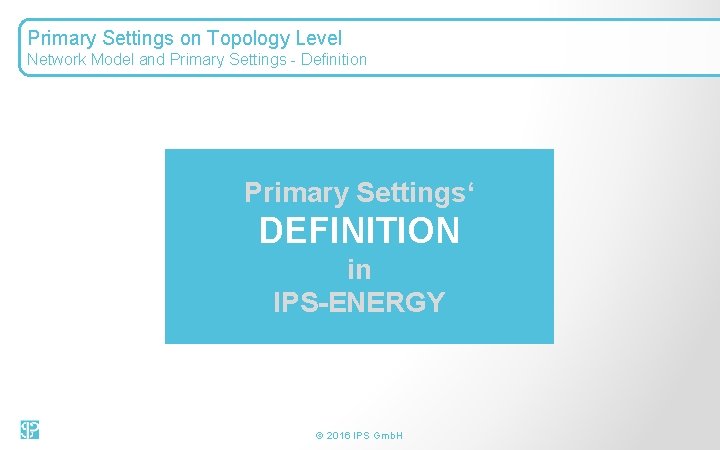 Primary Settings on Topology Level
Network Model and Primary Settings - Definition

Primary Settings‘
DEFINITION
in
IPS-ENERGY

© 2016 IPS GmbH